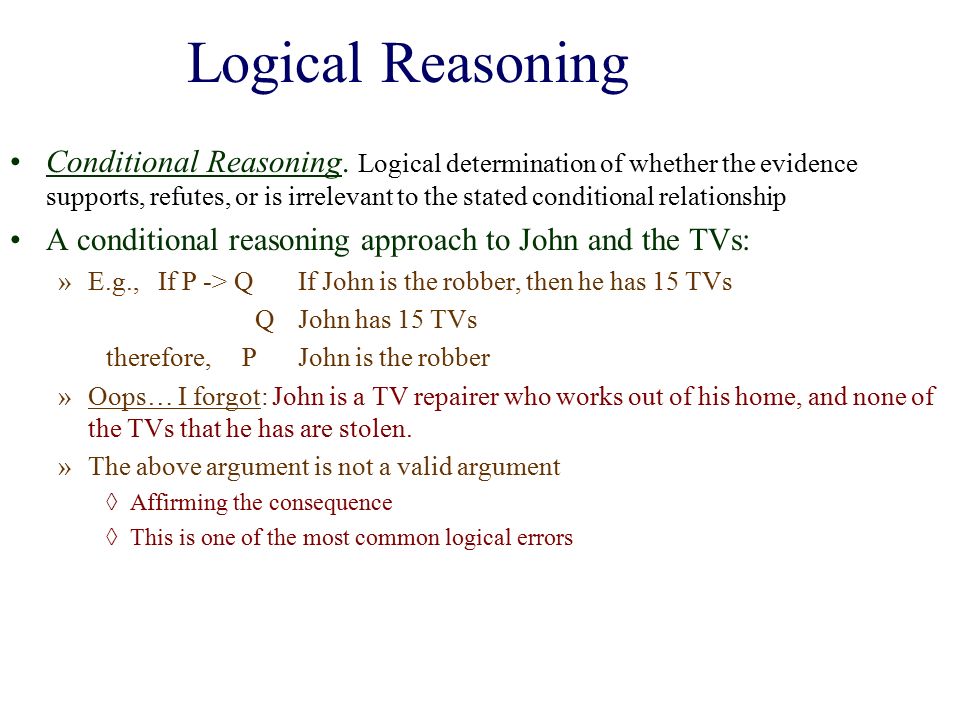 Logical Reasoning

• Conditional Reasoning. Logical determination of whether the evidence supports, refutes, or is irrelevant to the stated conditional relationship

• A conditional reasoning approach to John and the TVs:

» E.g., If P -> Q If John is the robber, then he has 15 TVs

Q John has 15 TVs

therefore, P John is the robber

» Oops… I forgot: John is a TV repairer who works out of his home, and none of the TVs that he has are stolen.

» The above argument is not a valid argument

◊ Affirming the consequence

◊ This is one of the most common logical errors